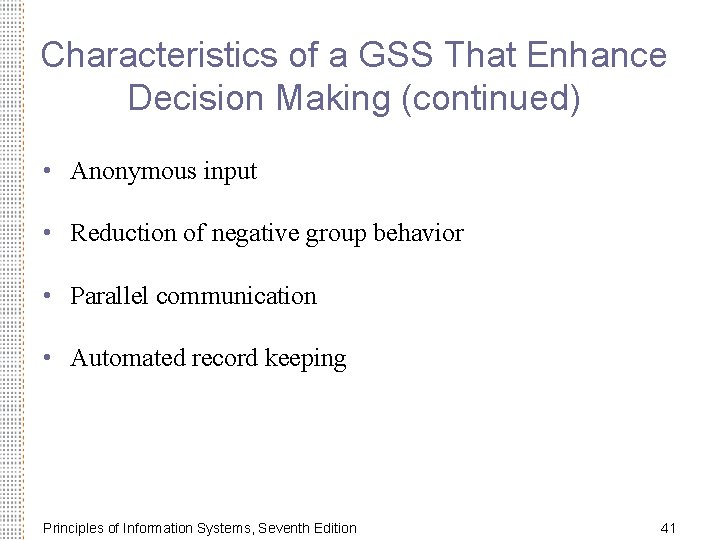 Characteristics of a GSS That Enhance Decision Making (continued)

• Anonymous input

• Reduction of negative group behavior

• Parallel communication

• Automated record keeping

Principles of Information Systems, Seventh Edition

41